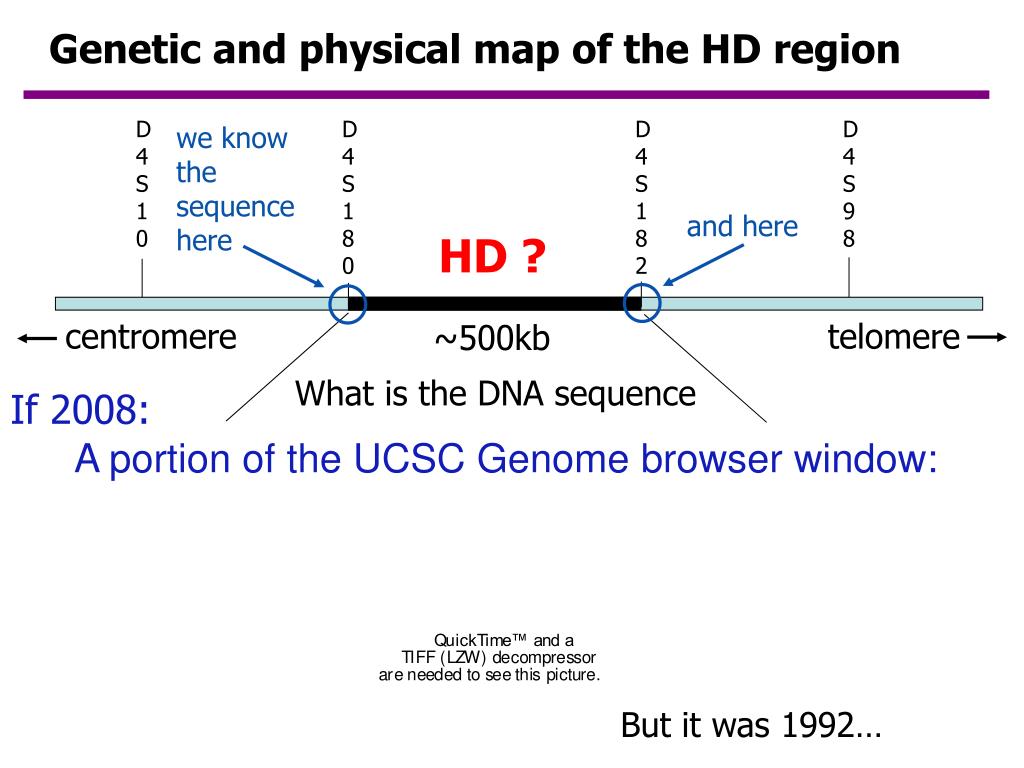 Genetic and physical map of the HD region

D4S10

we know the sequence here

D4S180

HD ?

D4S182

and here

D4S98

centromere

~500kb

telomere

What is the DNA sequence

If 2008:

A portion of the UCSC Genome browser window:

QuickTime™ and a TIFF (LZW) decompressor are needed to see this picture.

But it was 1992…